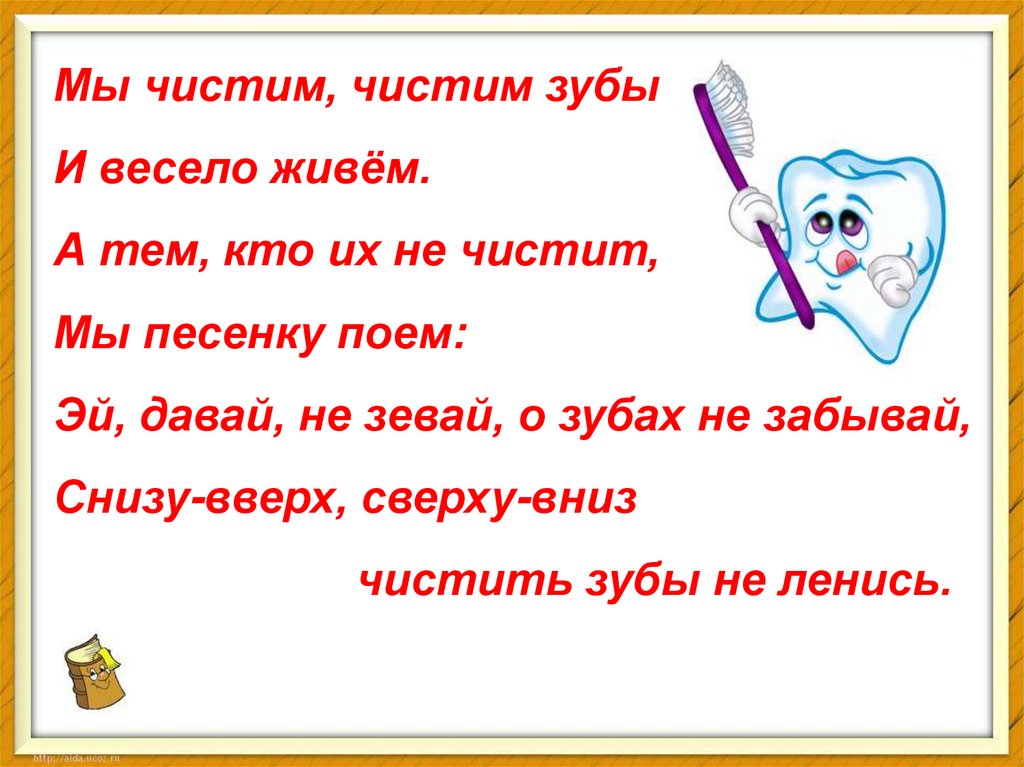 Мы чистим, чистим зубы

И весело живём.

А тем, кто их не чистит,

Мы песенку поем:

Эй, давай, не зевай, о зубах не забывай,

Снизу-вверх, сверху-вниз

чистить зубы не ленись.

http://aida.ucoz.ru